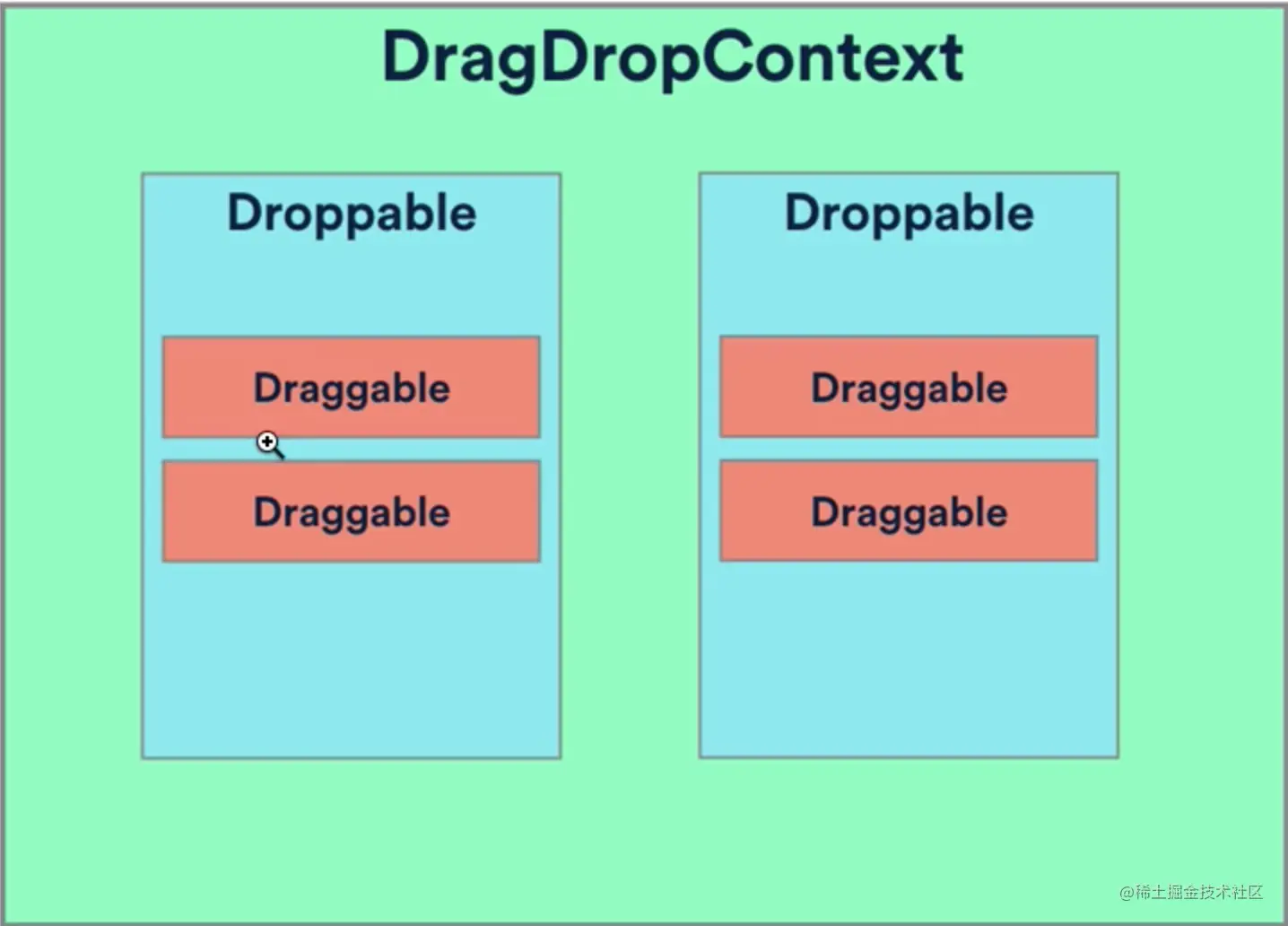 DragDropContext

Droppable

Draggable

Draggable

Droppable

Draggable

Draggable

@稀土掘金技术社区